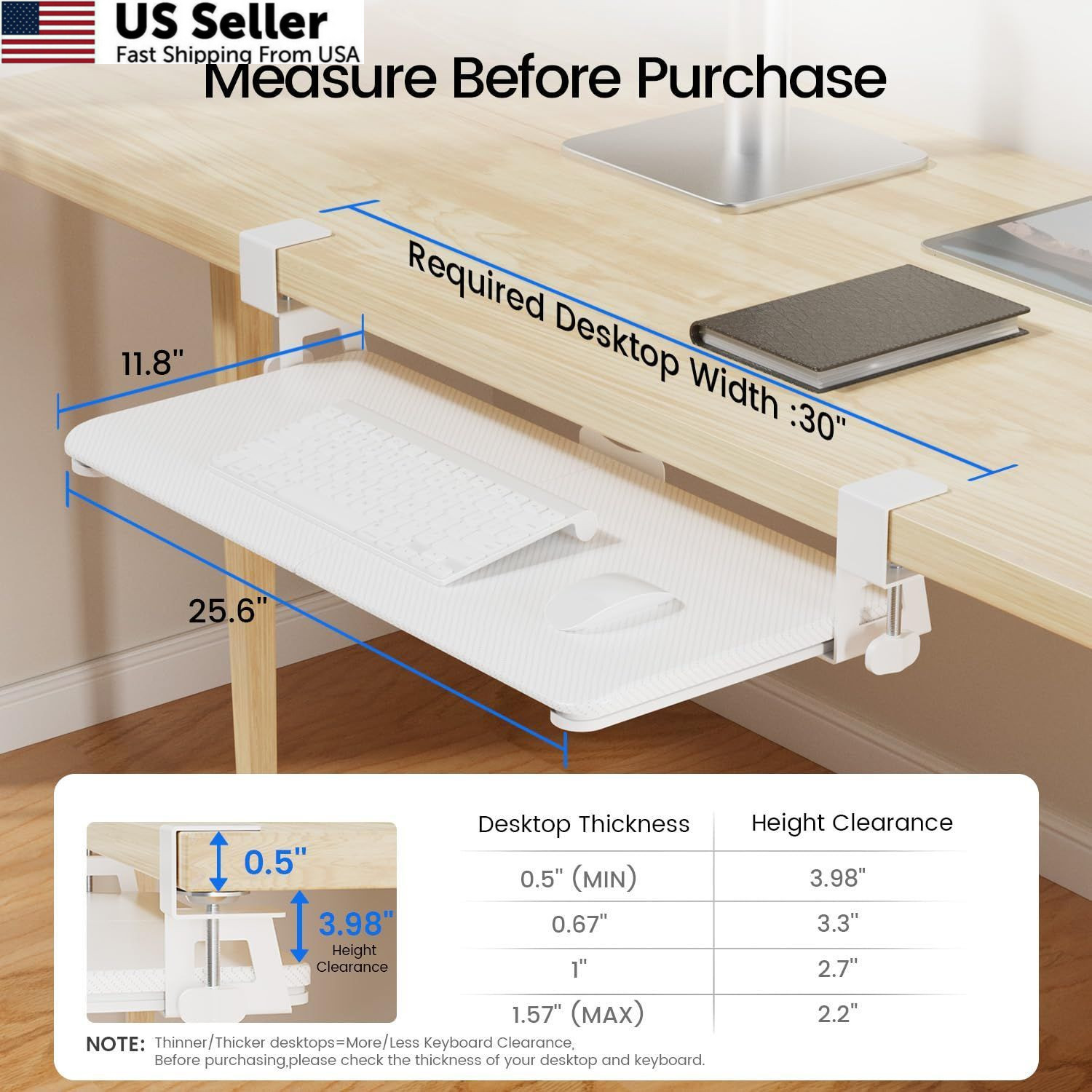 US Seller
Fast Shipping From USA

Measure Before Purchase

Required Desktop Width :30"

11.8"

25.6"

0.5"

3.98"
Height Clearance

| Desktop Thickness | Height Clearance |
|---|---|
| 0.5" (MIN) | 3.98" |
| 0.67" | 3.3" |
| 1" | 2.7" |
| 1.57" (MAX) | 2.2" |

NOTE: Thinner/Thicker desktops=More/Less Keyboard Clearance, Before purchasing,please check the thickness of your desktop and keyboard.